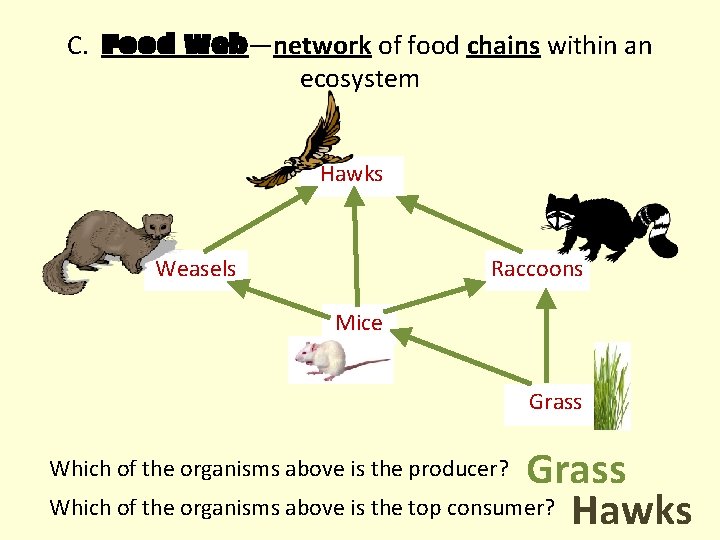 C. Food Web—network of food chains within an ecosystem

Hawks

Weasels

Raccoons

Mice

Grass

Which of the organisms above is the producer? Grass

Which of the organisms above is the top consumer? Hawks